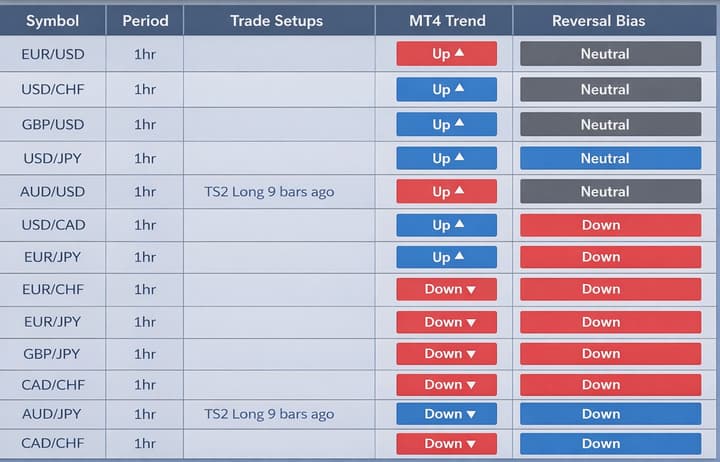 | Symbol | Period | Trade Setups | MT4 Trend | Reversal Bias |
|---|---|---|---|---|
| EUR/USD | 1hr | | Up ▲ | Neutral |
| USD/CHF | 1hr | | Up ▲ | Neutral |
| GBP/USD | 1hr | | Up ▲ | Neutral |
| USD/JPY | 1hr | | Up ▲ | Neutral |
| AUD/USD | 1hr | TS2 Long 9 bars ago | Up ▲ | Neutral |
| USD/CAD | 1hr | | Up ▲ | Down |
| EUR/JPY | 1hr | | Up ▲ | Down |
| EUR/CHF | 1hr | | Down ▼ | Down |
| EUR/JPY | 1hr | | Down ▼ | Down |
| GBP/JPY | 1hr | | Down ▼ | Down |
| CAD/CHF | 1hr | | Down ▼ | Down |
| AUD/JPY | 1hr | TS2 Long 9 bars ago | Down ▼ | Down |
| CAD/CHF | 1hr | | Down ▼ | Down |